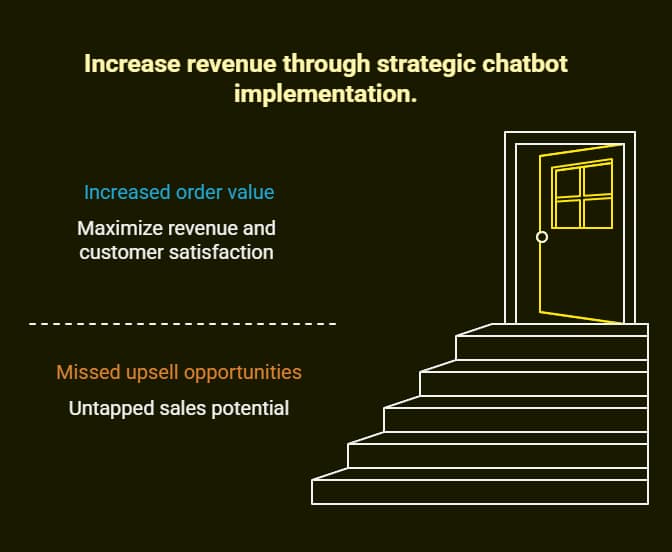 Increase revenue through strategic chatbot implementation.

Increased order value

Maximize revenue and customer satisfaction

Missed upsell opportunities

Untapped sales potential